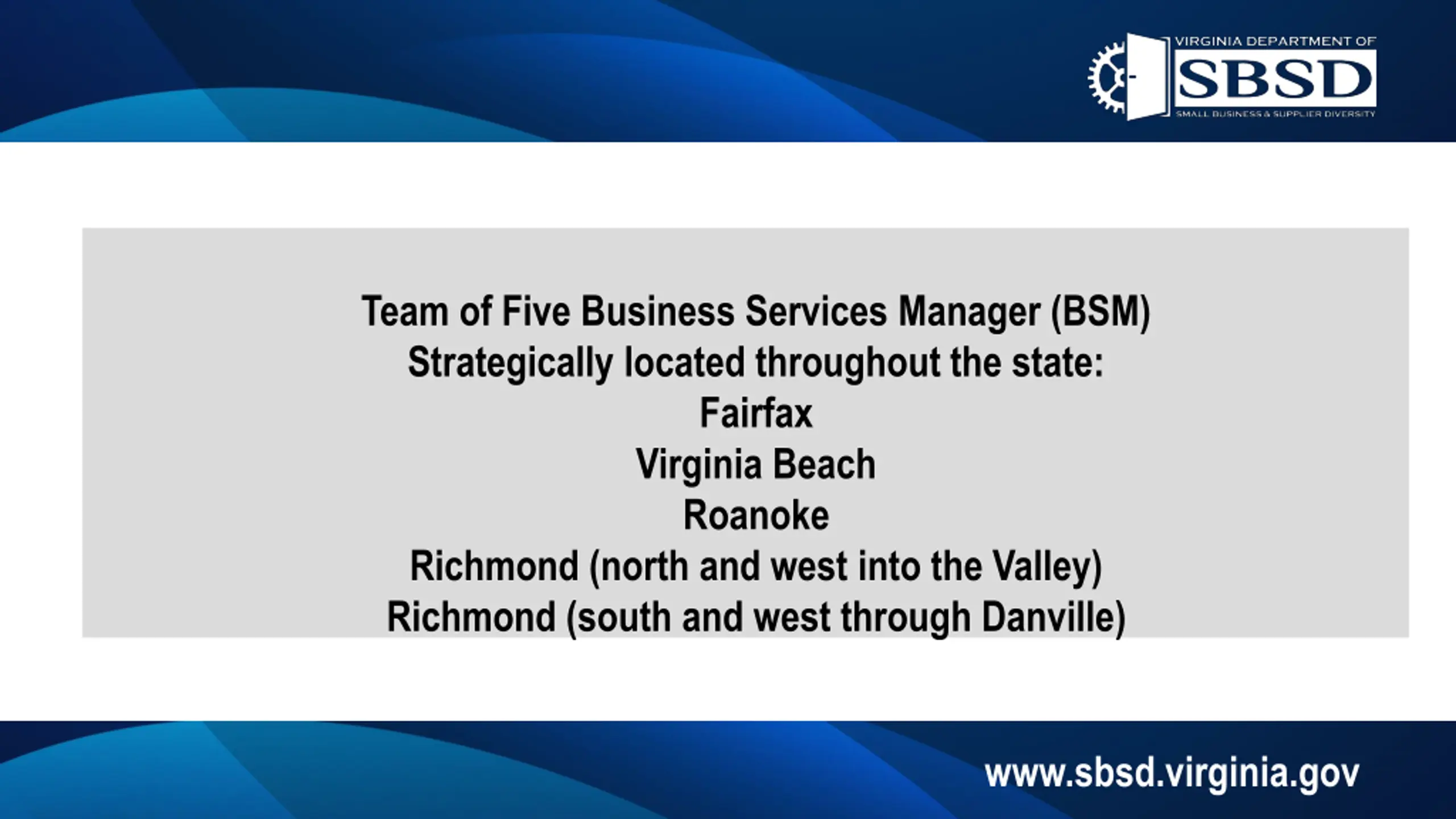 VIRGINIA DEPARTMENT OF
SBSD
SMALL BUSINESS & SUPPLIER DIVERSITY

Team of Five Business Services Manager (BSM)
Strategically located throughout the state:
Fairfax
Virginia Beach
Roanoke
Richmond (north and west into the Valley)
Richmond (south and west through Danville)

www.sbsd.virginia.gov